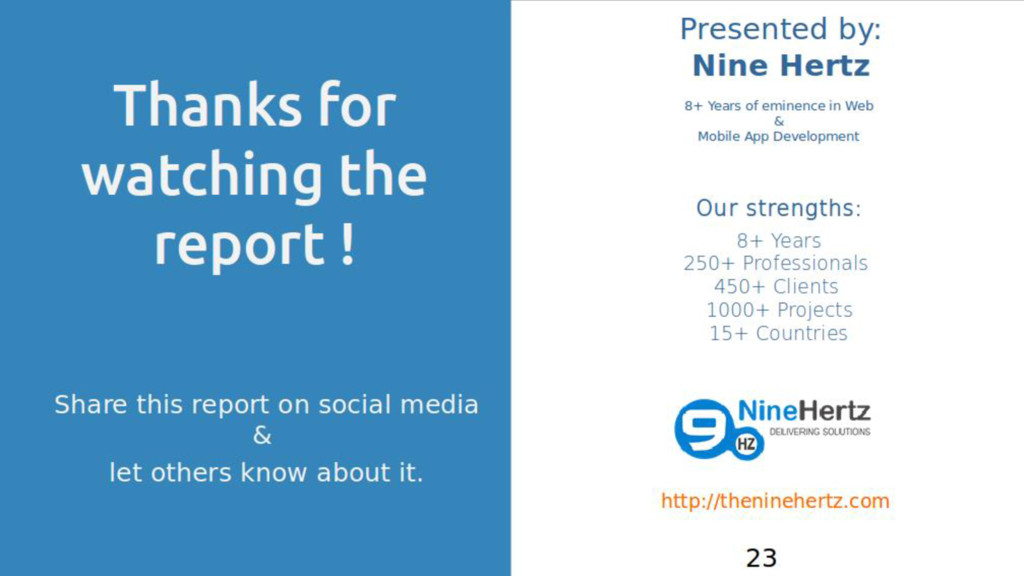 Thanks for watching the report !

Share this report on social media
&
let others know about it.

Presented by:
Nine Hertz

8+ Years of eminence in Web
&
Mobile App Development

Our strengths:
8+ Years
250+ Professionals
450+ Clients
1000+ Projects
15+ Countries

9 HZ NineHertz
DELIVERING SOLUTIONS

http://theninehertz.com

23